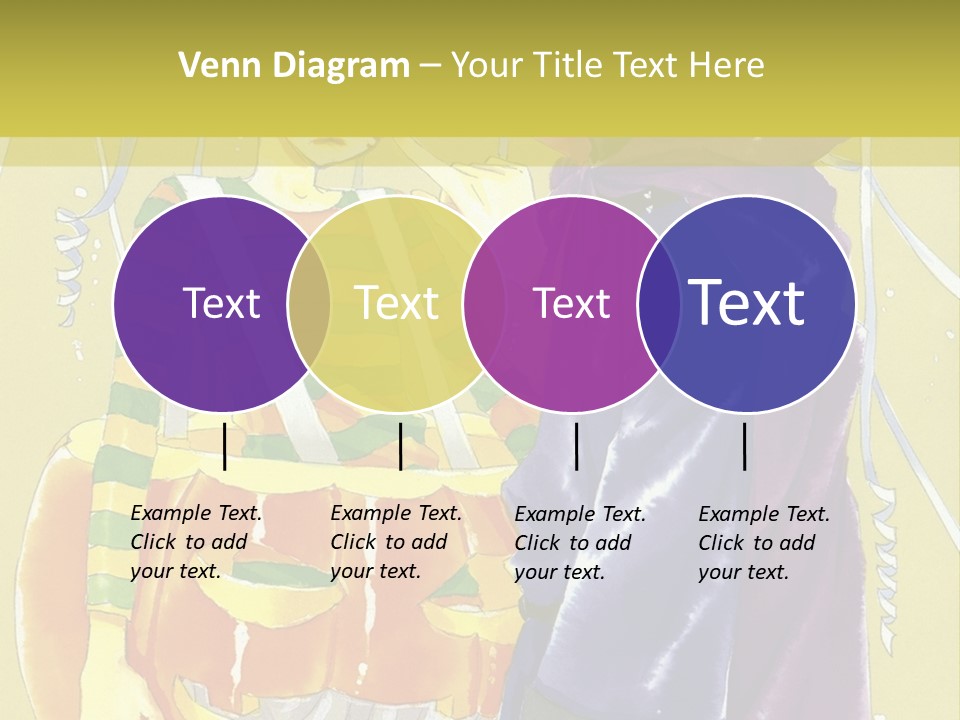 Venn Diagram – Your Title Text Here

Text

Text

Text

Text

Example Text. Click to add your text.

Example Text. Click to add your text.

Example Text. Click to add your text.

Example Text. Click to add your text.